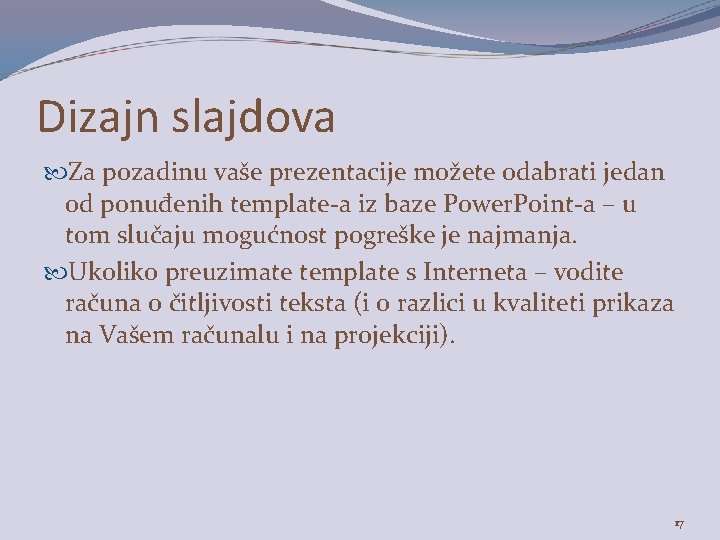 Dizajn slajdova

Za pozadinu vaše prezentacije možete odabrati jedan od ponuđenih template-a iz baze PowerPoint-a – u tom slučaju mogućnost pogreške je najmanja.

Ukoliko preuzimate template s Interneta – vodite računa o čitljivosti teksta (i o razlici u kvaliteti prikaza na Vašem računalu i na projekciji).

17